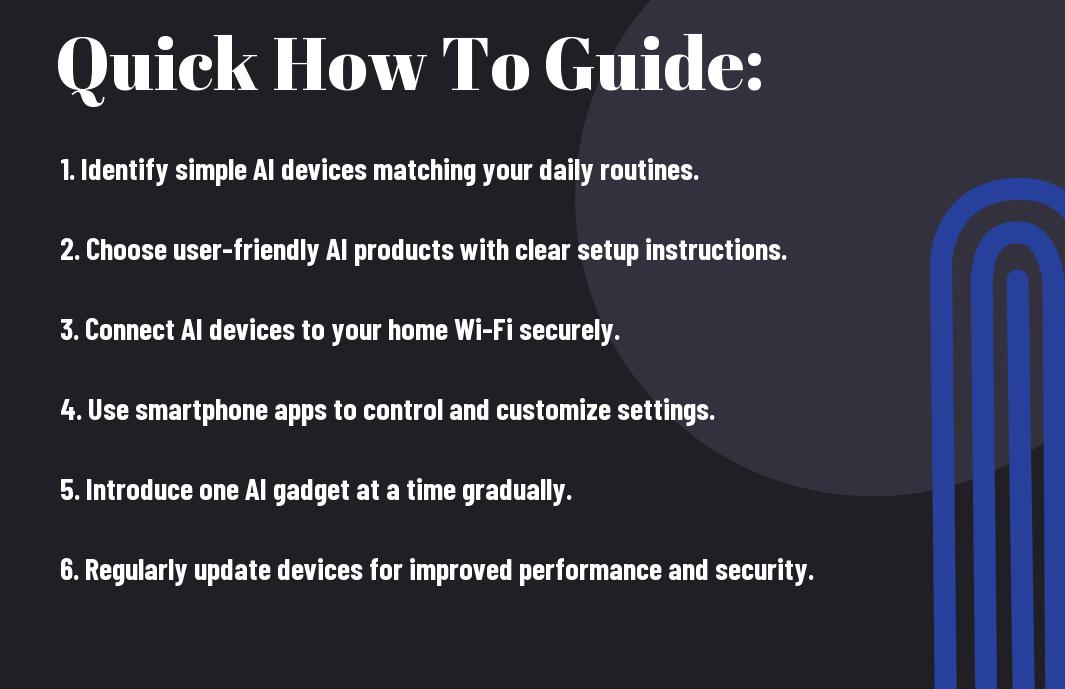 Quick How To Guide:

1. Identify simple AI devices matching your daily routines.

2. Choose user-friendly AI products with clear setup instructions.

3. Connect AI devices to your home Wi-Fi securely.

4. Use smartphone apps to control and customize settings.

5. Introduce one AI gadget at a time gradually.

6. Regularly update devices for improved performance and security.